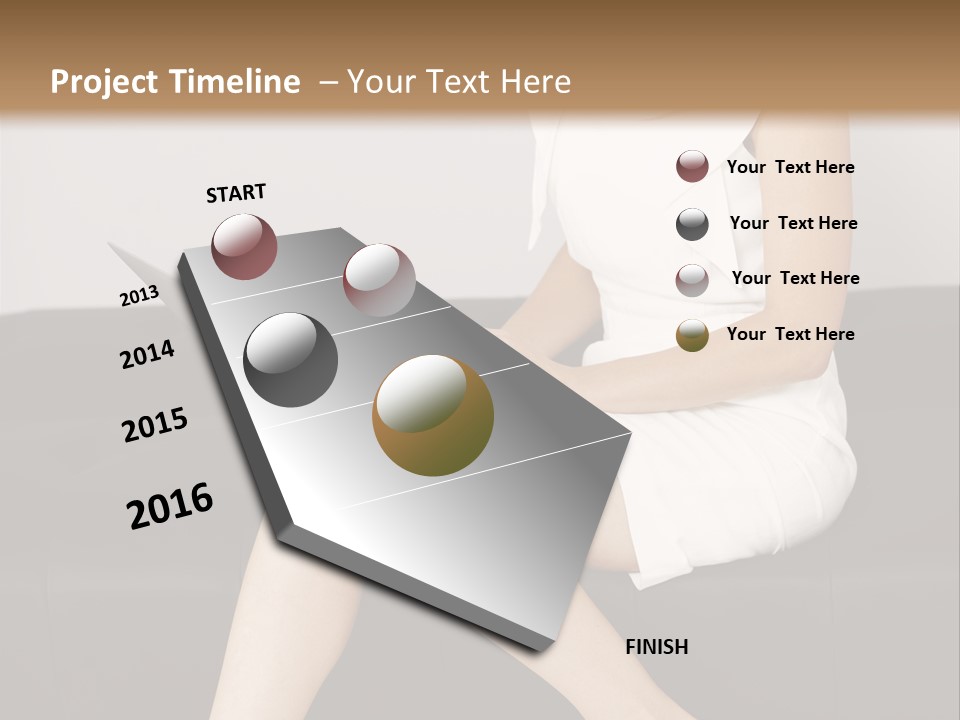 Project Timeline – Your Text Here

START

2013

2014

2015

2016

FINISH

Your Text Here

Your Text Here

Your Text Here

Your Text Here